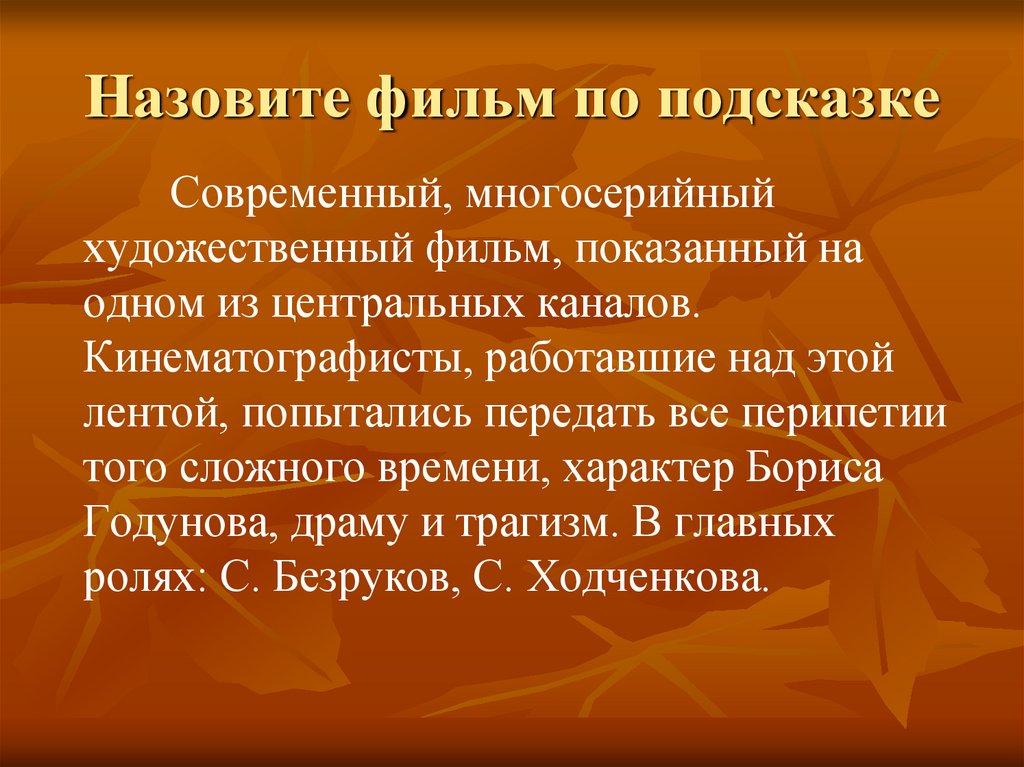 Назовите фильм по подсказке

Современный, многосерийный художественный фильм, показанный на одном из центральных каналов. Кинематографисты, работавшие над этой лентой, попытались передать все перипетии того сложного времени, характер Бориса Годунова, драму и трагизм. В главных ролях: С. Безруков, С. Ходченкова.